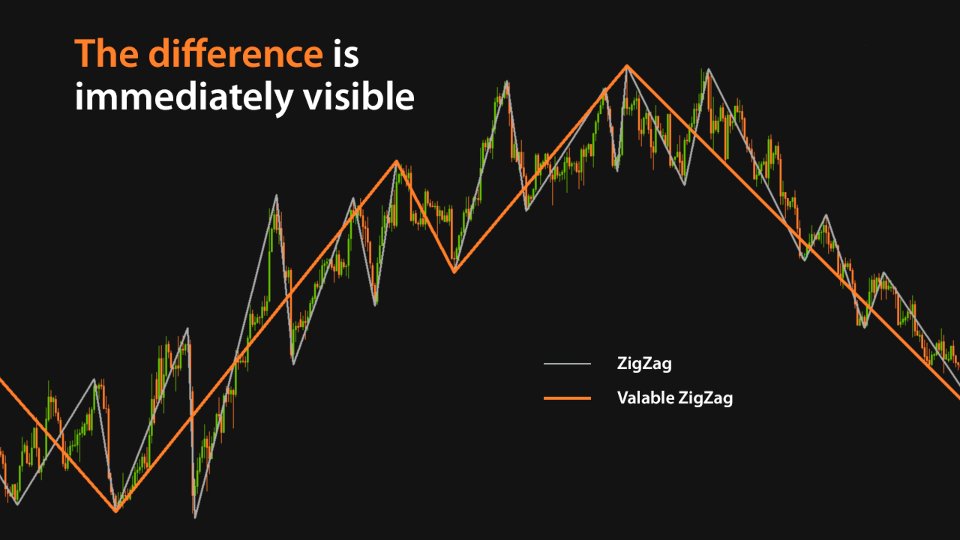 The difference is immediately visible

ZigZag

Valable ZigZag